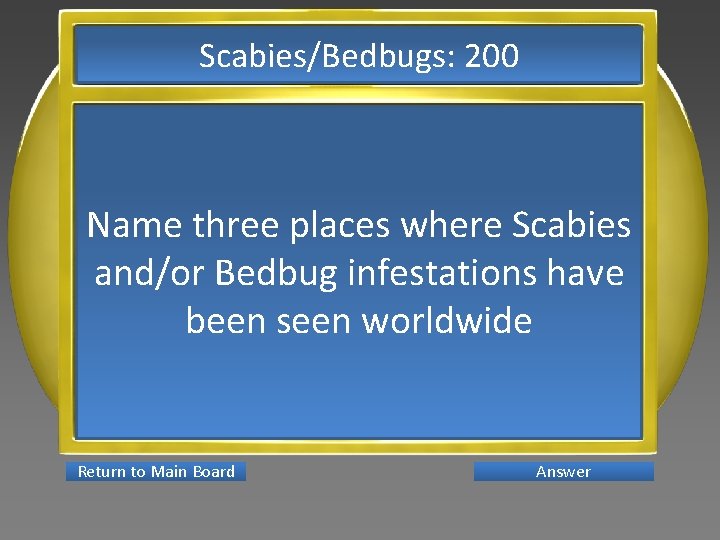 Scabies/Bedbugs: 200

Name three places where Scabies and/or Bedbug infestations have been seen worldwide

Return to Main Board

Answer